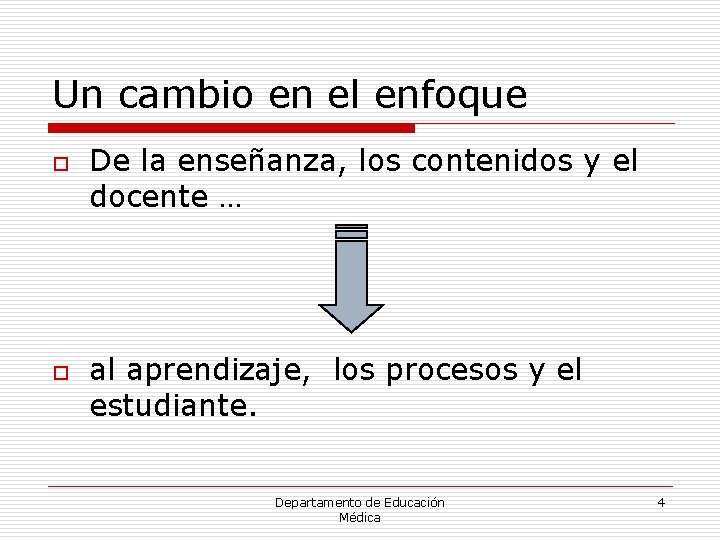 Un cambio en el enfoque

De la enseñanza, los contenidos y el docente …

al aprendizaje, los procesos y el estudiante.

Departamento de Educación Médica

4